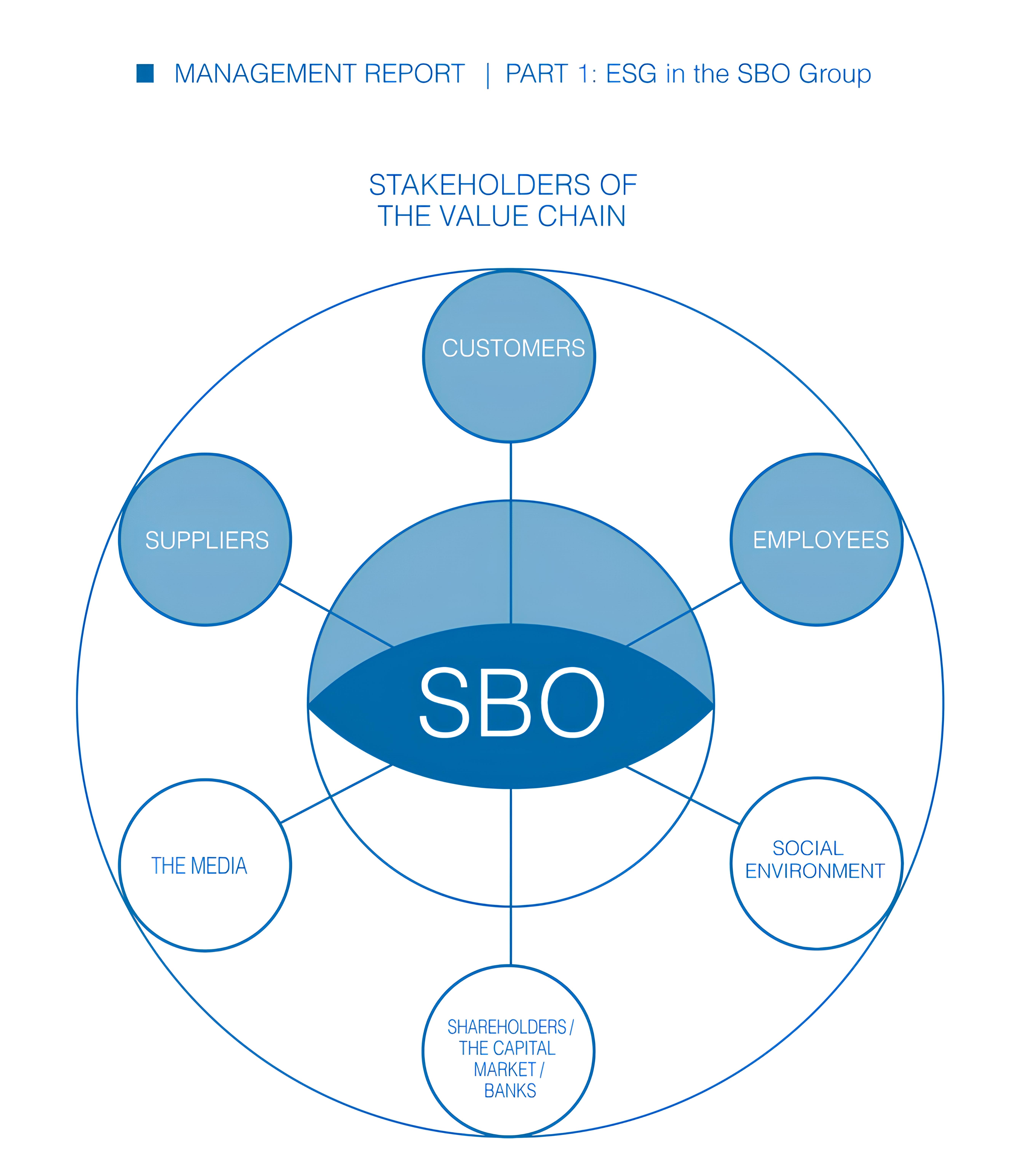 MANAGEMENT REPORT | PART 1: ESG in the SBO Group

STAKEHOLDERS OF THE VALUE CHAIN

CUSTOMERS

SUPPLIERS

EMPLOYEES

SBO

THE MEDIA

SOCIAL ENVIRONMENT

SHAREHOLDERS / THE CAPITAL MARKET / BANKS